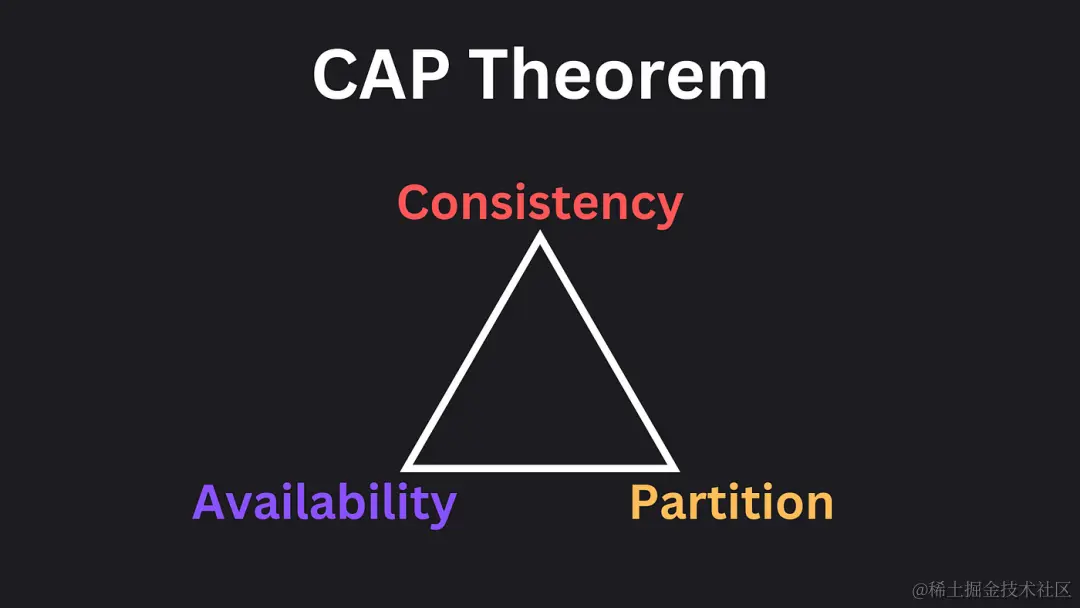 CAP Theorem

Consistency

Availability

Partition

@稀土掘金技术社区